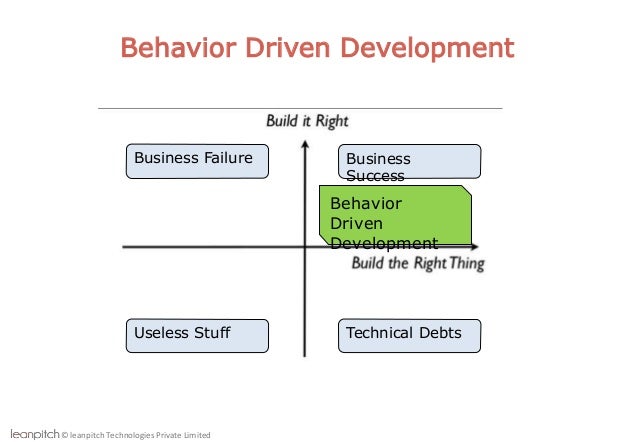 Behavior Driven Development

Build it Right

Business Failure

Business Success

Behavior Driven Development

Build the Right Thing

Useless Stuff

Technical Debts

leanpitch © leanpitch Technologies Private Limited